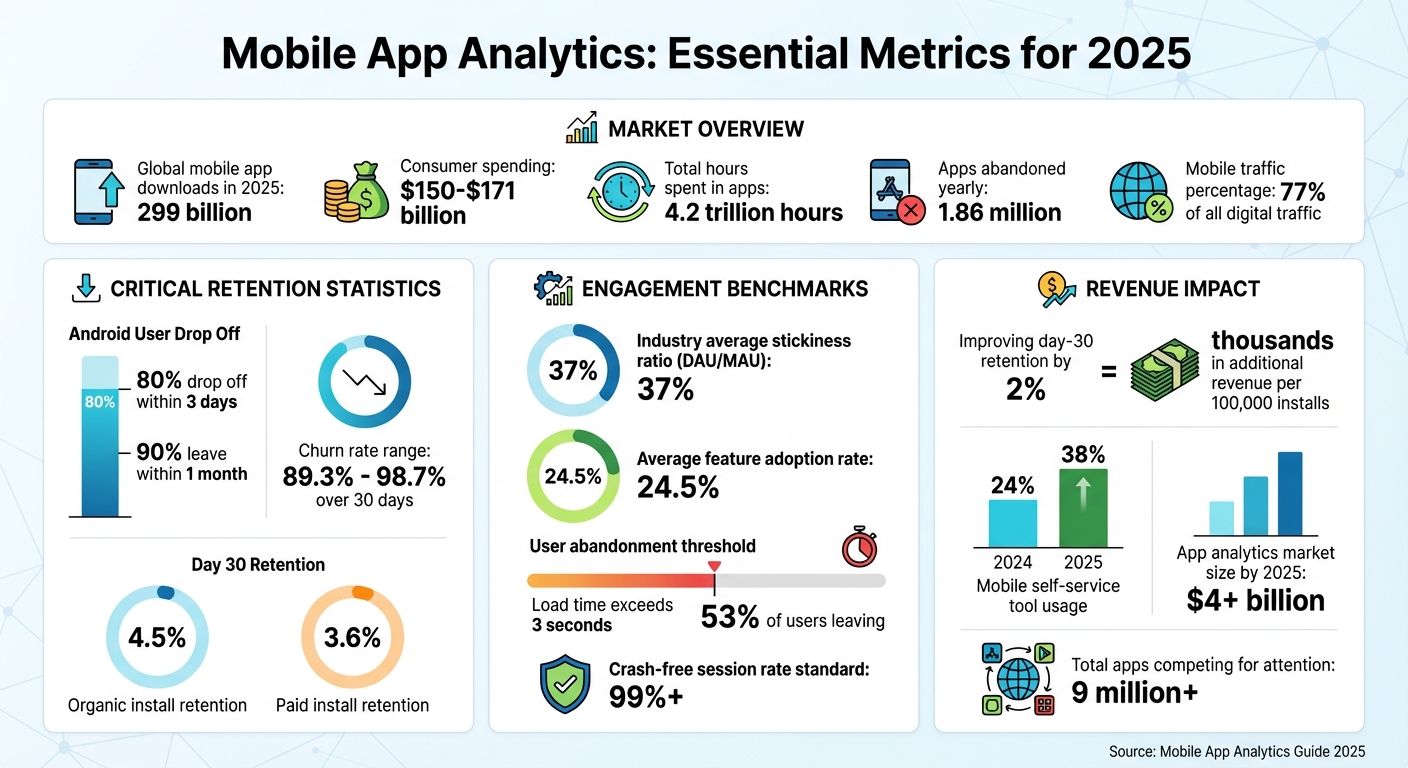 Mobile App Analytics: Essential Metrics for 2025

MARKET OVERVIEW

Global mobile app downloads in 2025: 299 billion

Consumer spending: $150-$171 billion

Total hours spent in apps: 4.2 trillion hours

Apps abandoned yearly: 1.86 million

Mobile traffic percentage: 77% of all digital traffic

CRITICAL RETENTION STATISTICS

Android User Drop Off

80%

80% drop off within 3 days

90% leave within 1 month

Churn rate range: 89.3% - 98.7% over 30 days

Day 30 Retention

4.5%

Organic install retention

3.6%

Paid install retention

ENGAGEMENT BENCHMARKS

37%

Industry average stickiness ratio (DAU/MAU): 37%

24.5%

Average feature adoption rate: 24.5%

User abandonment threshold

Load time exceeds 3 seconds

53% of users leaving

Crash-free session rate standard: 99%+

REVENUE IMPACT

Improving day-30 retention by 2%

=

thousands in additional revenue per 100,000 installs

24%

38%

2024

2025

Mobile self-service tool usage

App analytics market size by 2025: $4+ billion

Total apps competing for attention: 9 million+

Source: Mobile App Analytics Guide 2025